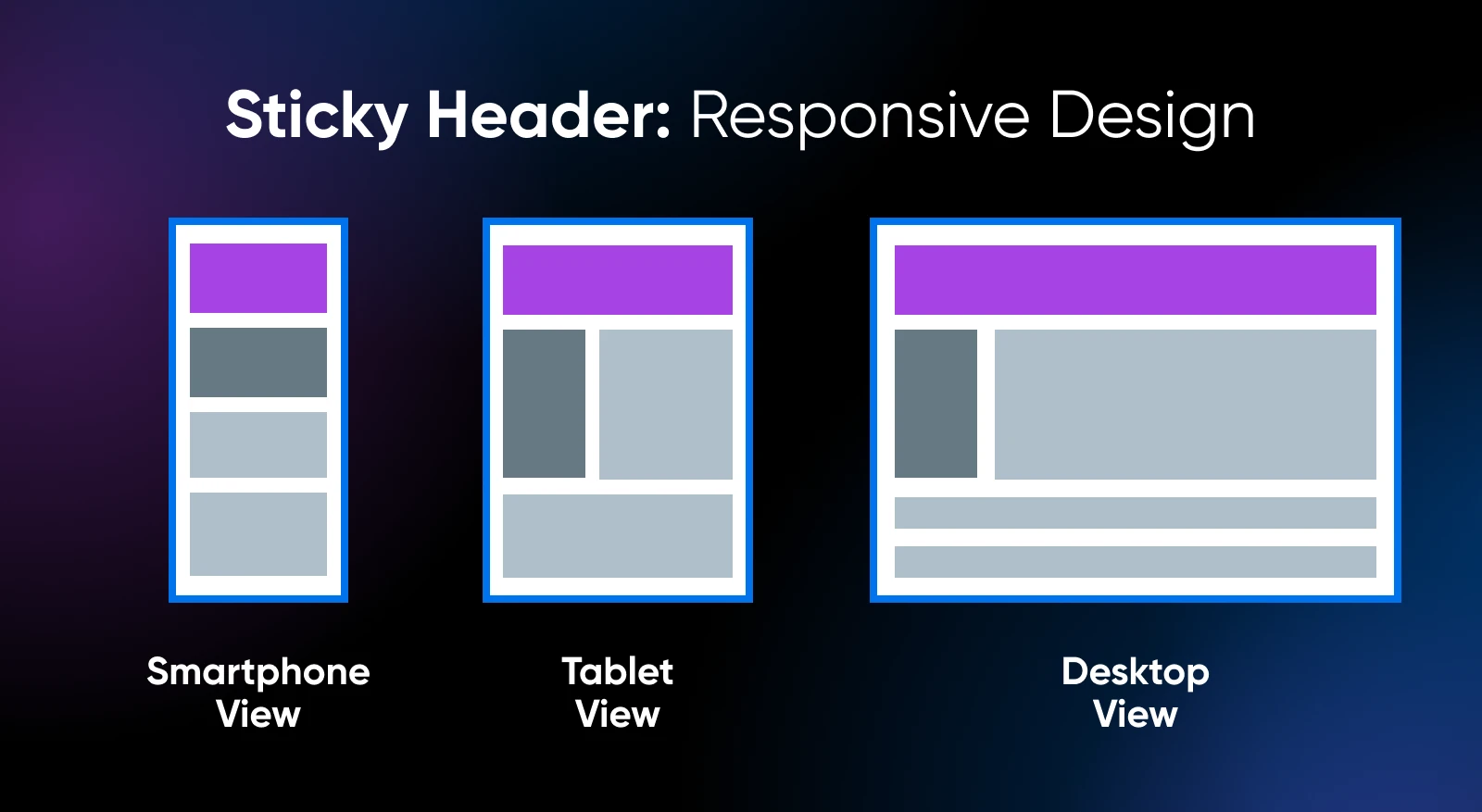 Sticky Header: Responsive Design

Smartphone View

Tablet View

Desktop View